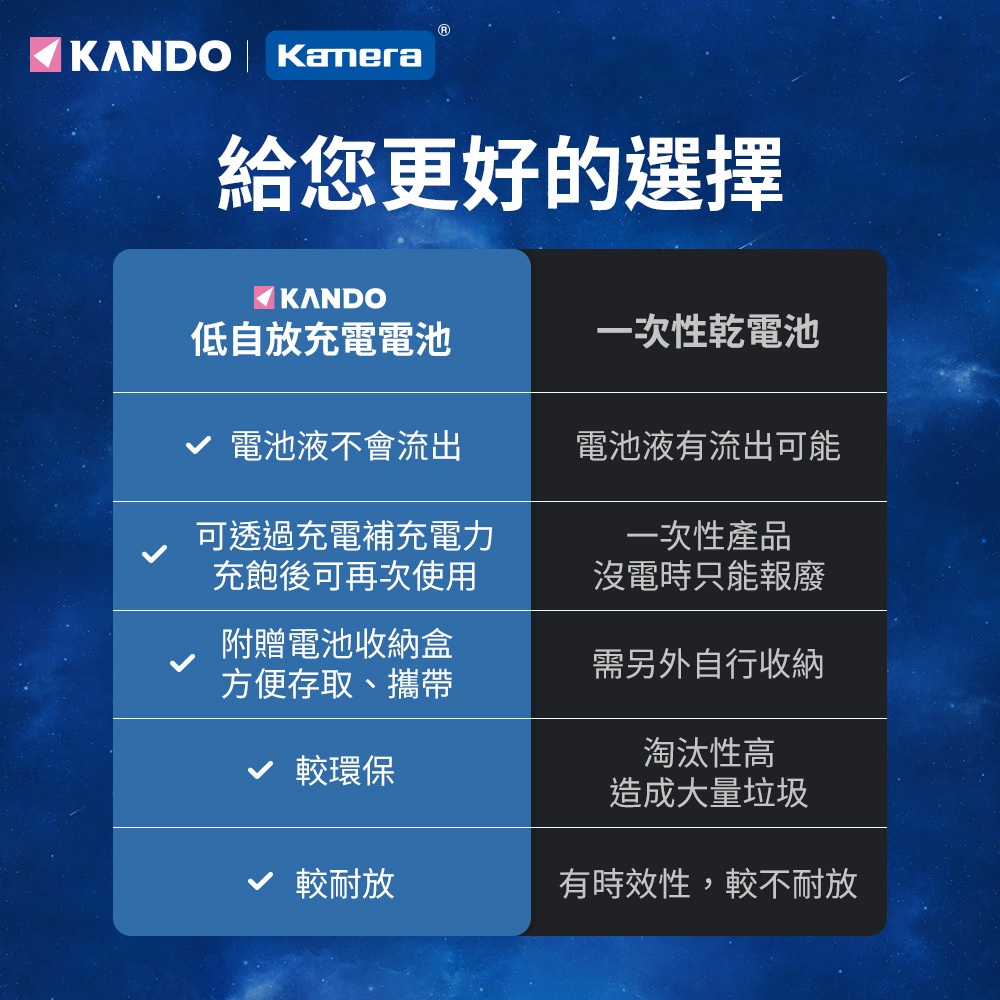 KANDO | Kamera®

給您更好的選擇

| KANDO 低自放充電電池 | 一次性乾電池 |
|---|---|
| ✓ 電池液不會流出 | 電池液有流出可能 |
| ✓ 可透過充電補充電力 充飽後可再次使用 | 一次性產品 沒電時只能報廢 |
| ✓ 附贈電池收納盒 方便存取、攜帶 | 需另外自行收納 |
| ✓ 較環保 | 淘汰性高 造成大量垃圾 |
| ✓ 較耐放 | 有時效性，較不耐放 |